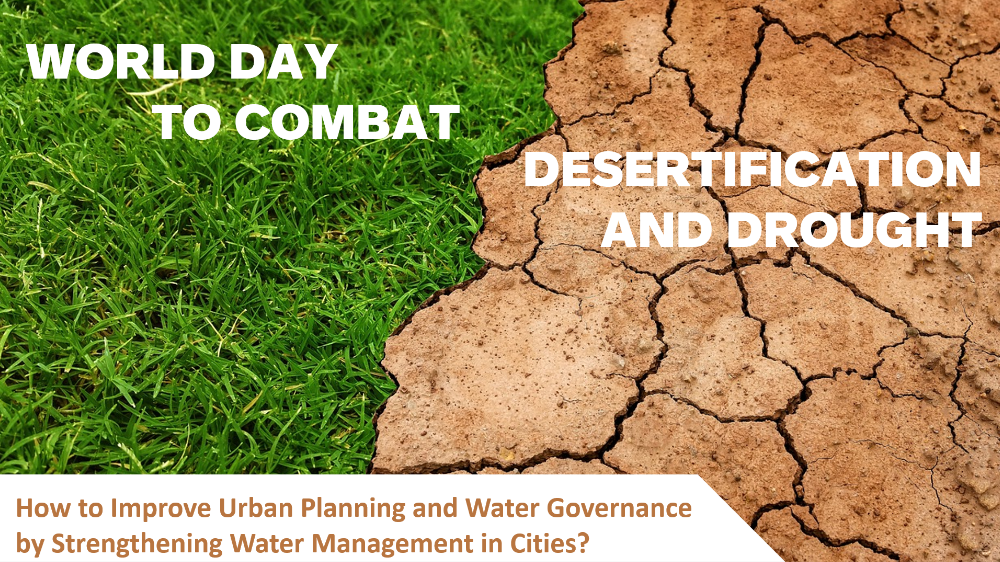 WORLD DAY TO COMBAT

DESERTIFICATION AND DROUGHT

How to Improve Urban Planning and Water Governance by Strengthening Water Management in Cities?